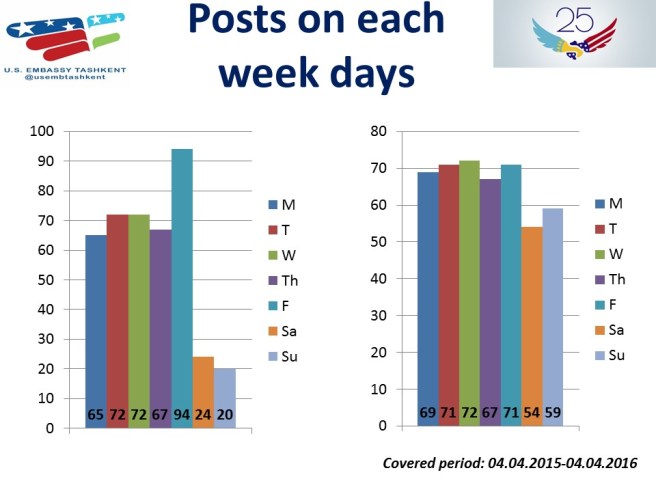 U.S. EMBASSY TASHKENT
@usembtashkent

Posts on each week days

25

100
90
80
70
60
50
40
30
20
10
0

65 72 72 67 94 24 20

M
T
W
Th
F
Sa
Su

80
70
60
50
40
30
20
10
0

69 71 72 67 71 54 59

M
T
W
Th
F
Sa
Su

Covered period: 04.04.2015-04.04.2016